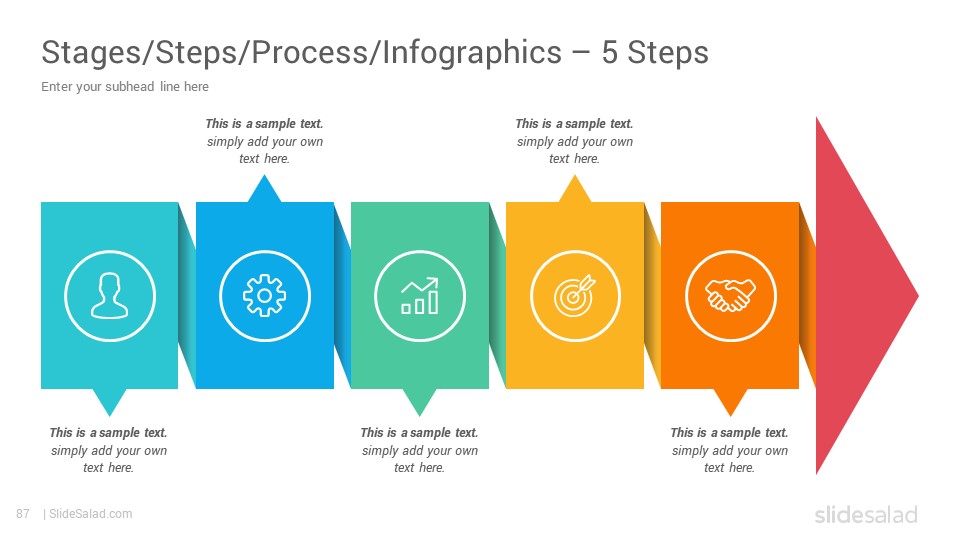 Stages/Steps/Process/Infographics – 5 Steps

Enter your subhead line here

This is a sample text. simply add your own text here.

This is a sample text. simply add your own text here.

This is a sample text. simply add your own text here.

This is a sample text. simply add your own text here.

This is a sample text. simply add your own text here.

87 | SlideSalad.com

slidesalad